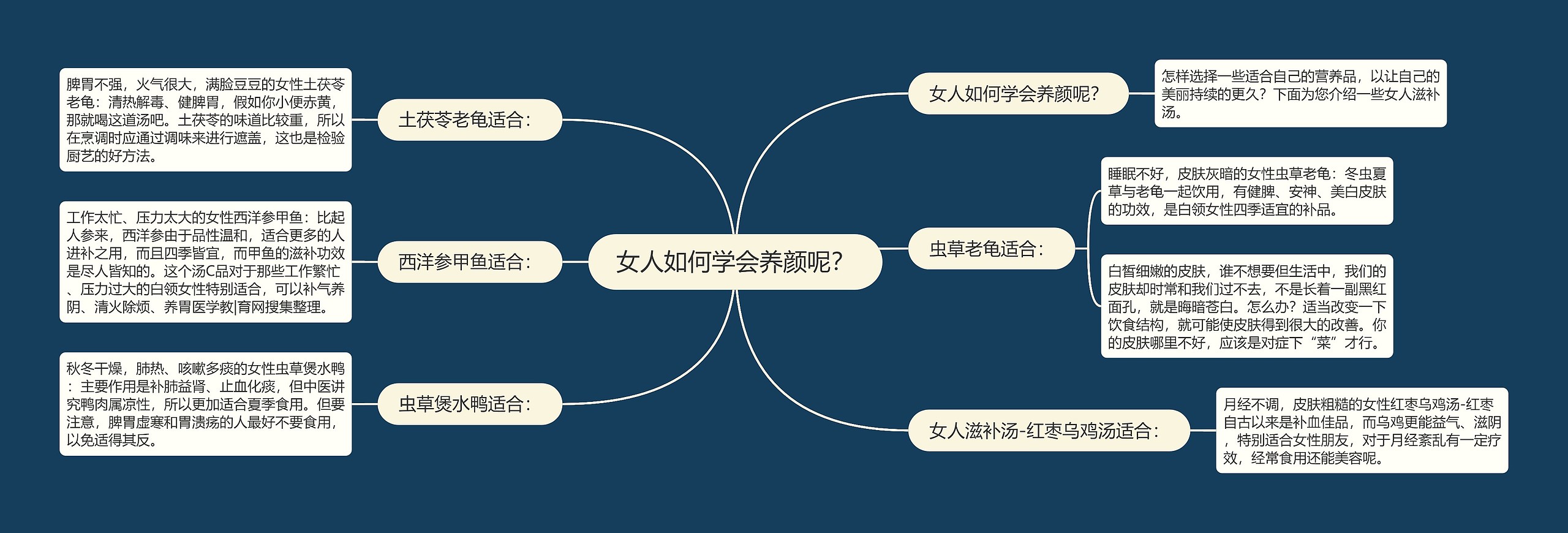 女人如何学会养颜呢?

女人如何学会养颜呢?

怎样选择一些适合自己的营养品，以让自己的美丽持续的更久？下面为您介绍一些女人滋补汤。

虫草老龟适合:

睡眠不好，皮肤灰暗的女性虫草老龟：冬虫夏草与老龟一起饮用，有健脾、安神、美白皮肤的功效，是白领女性四季适宜的补品。

白皙细嫩的皮肤，谁不想要但生活中，我们的皮肤却时常和我们过不去，不是长着一副黑红面孔，就是晦暗苍白。怎么办？适当改变一下饮食结构，就可能使皮肤得到很大的改善。你的皮肤哪里不好，应该是对症下“菜”才行。

女人滋补汤-红枣乌鸡汤适合:

月经不调，皮肤粗糙的女性红枣乌鸡汤-红枣自古以来是补血佳品，而乌鸡更能益气、滋阴，特别适合女性朋友，对于月经紊乱有一定疗效，经常食用还能美容呢。

土茯苓老龟适合:

脾胃不强，火气很大，满脸豆豆的女性土茯苓老龟：清热解毒、健脾胃，假如你小便赤黄，那就喝这道汤吧。土茯苓的味道比较重，所以在烹调时应通过调味来进行遮盖，这也是检验厨艺的好方法。

西洋参甲鱼适合:

工作太忙、压力太大的女性西洋参甲鱼：比起人参来，西洋参由于品性温和，适合更多的人进补之用，而且四季皆宜，而甲鱼的滋补功效是尽人皆知的。这个汤C品对于那些工作繁忙、压力过大的白领女性特别适合，可以补气养阴、清火除烦、养胃医学教|育网搜集整理。

虫草煲水鸭适合:

秋冬干燥，肺热、咳嗽多痰的女性虫草煲水鸭：主要作用是补肺益肾、止血化痰，但中医讲究鸭肉属凉性，所以更加适合夏季食用。但要注意，脾胃虚寒和胃溃疡的人最好不要食用，以免适得其反。